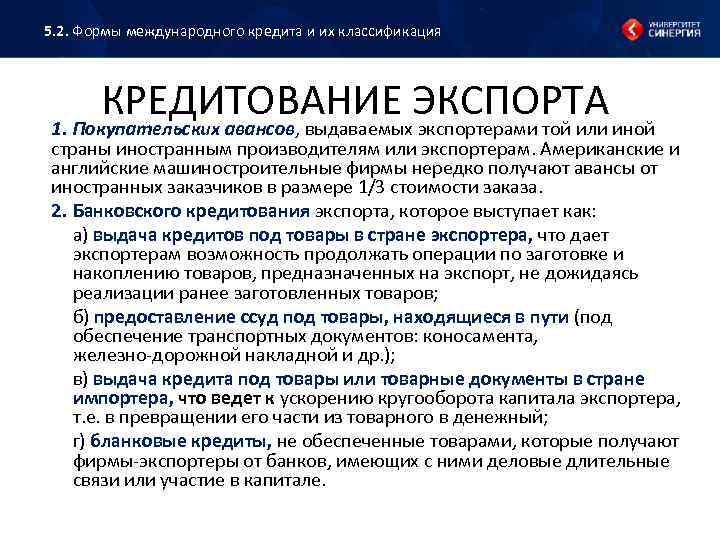 5.2. Формы международного кредита и их классификация

УНИВЕРСИТЕТ СИНЕРГИЯ

КРЕДИТОВАНИЕ ЭКСПОРТА

1. Покупательских авансов, выдаваемых экспортерами той или иной страны иностранным производителям или экспортерам. Американские и английские машиностроительные фирмы нередко получают авансы от иностранных заказчиков в размере 1/3 стоимости заказа.

2. Банковского кредитования экспорта, которое выступает как:

а) выдача кредитов под товары в стране экспортера, что дает экспортерам возможность продолжать операции по заготовке и накоплению товаров, предназначенных на экспорт, не дожидаясь реализации ранее заготовленных товаров;

б) предоставление ссуд под товары, находящиеся в пути (под обеспечение транспортных документов: коносамента, железно-дорожной накладной и др.);

в) выдача кредита под товары или товарные документы в стране импортера, что ведет к ускорению кругооборота капитала экспортера, т.е. в превращении его части из товарного в денежный;

г) бланковые кредиты, не обеспеченные товарами, которые получают фирмы-экспортеры от банков, имеющих с ними деловые длительные связи или участие в капитале.